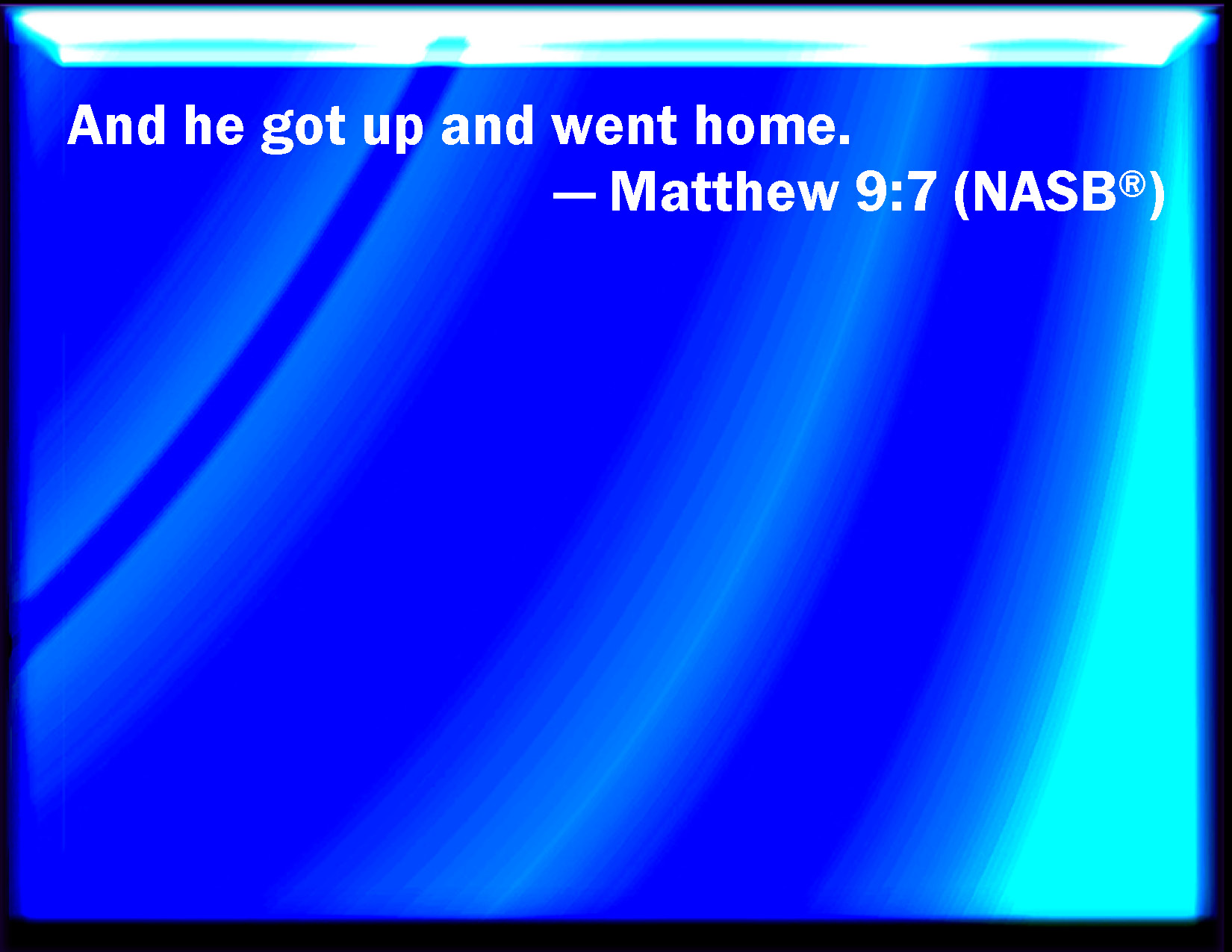 And he got up and went home.

— Matthew 9:7 (NASB®)